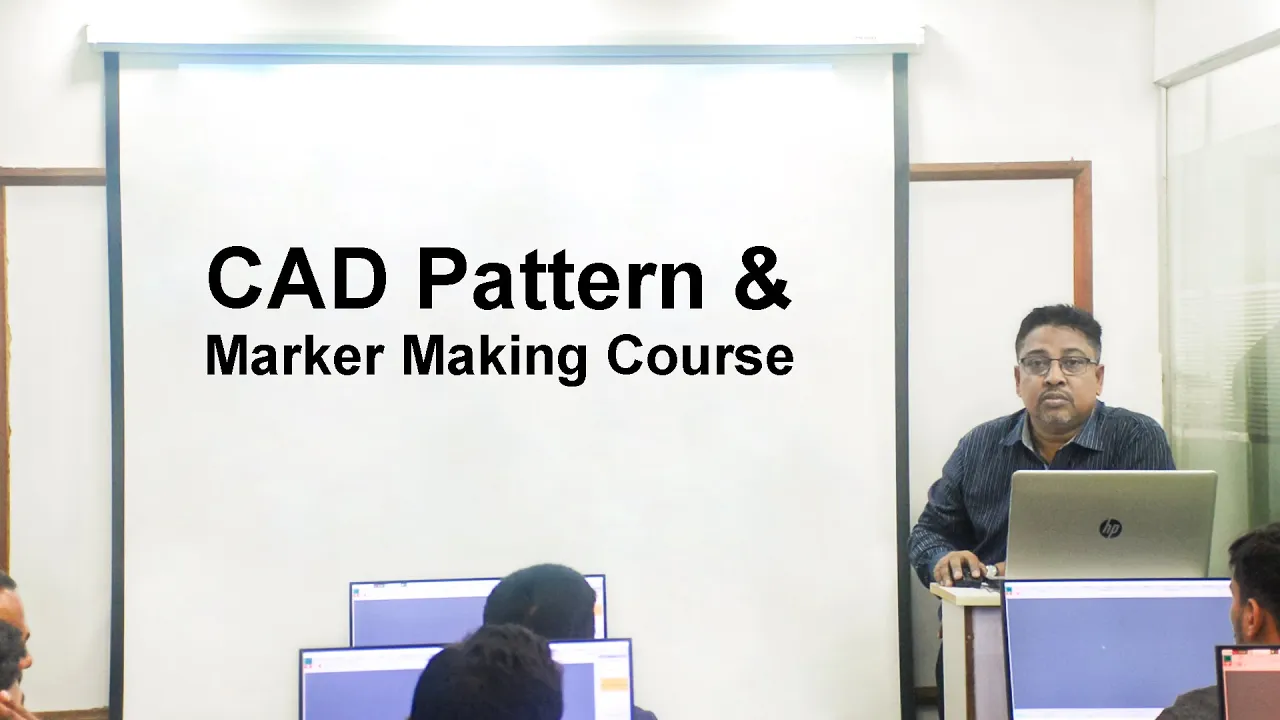 CAD Pattern &
Marker Making Course

hp